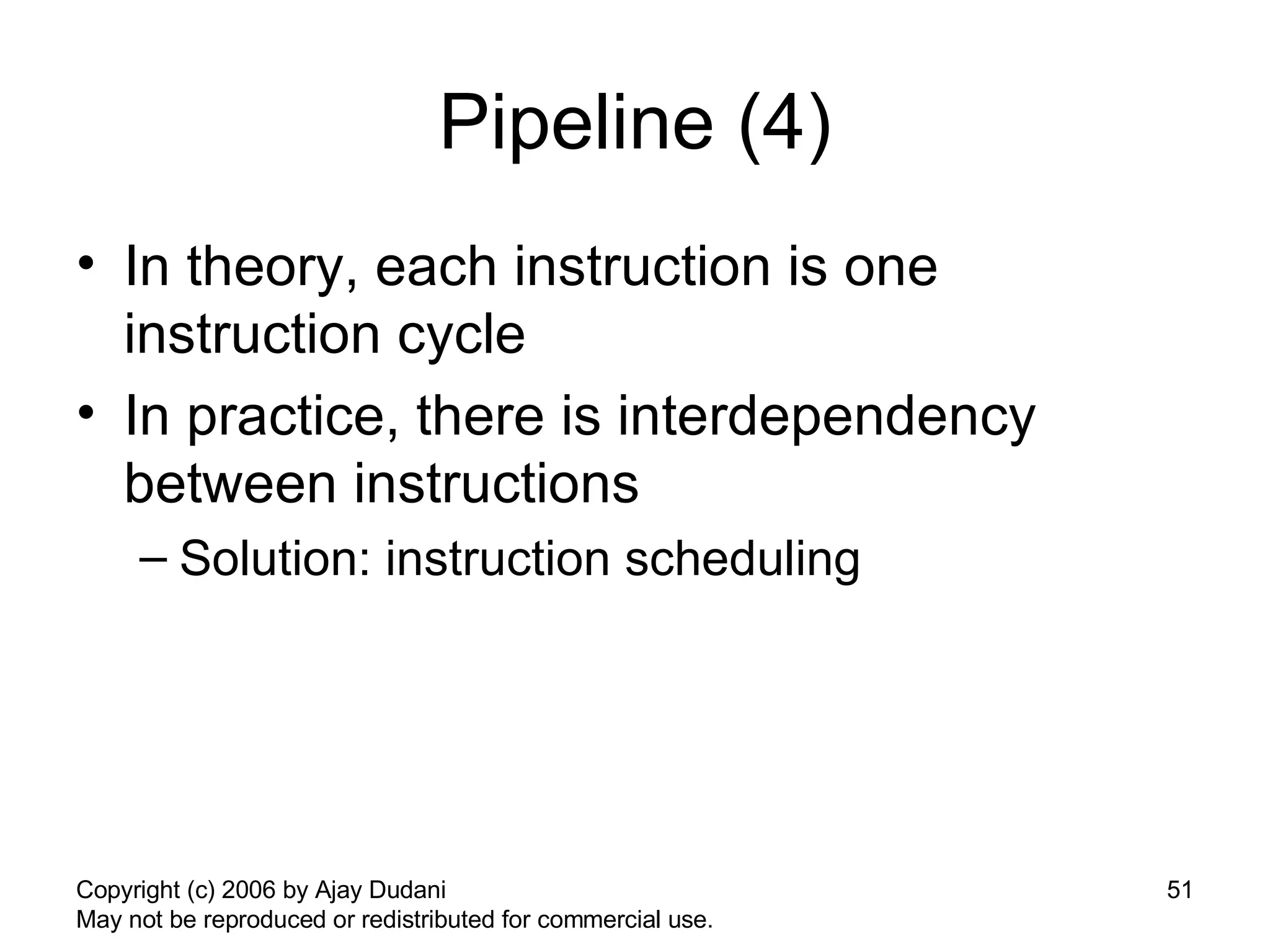 Pipeline (4)

• In theory, each instruction is one instruction cycle
• In practice, there is interdependency between instructions
– Solution: instruction scheduling

Copyright (c) 2006 by Ajay Dudani
May not be reproduced or redistributed for commercial use.

51